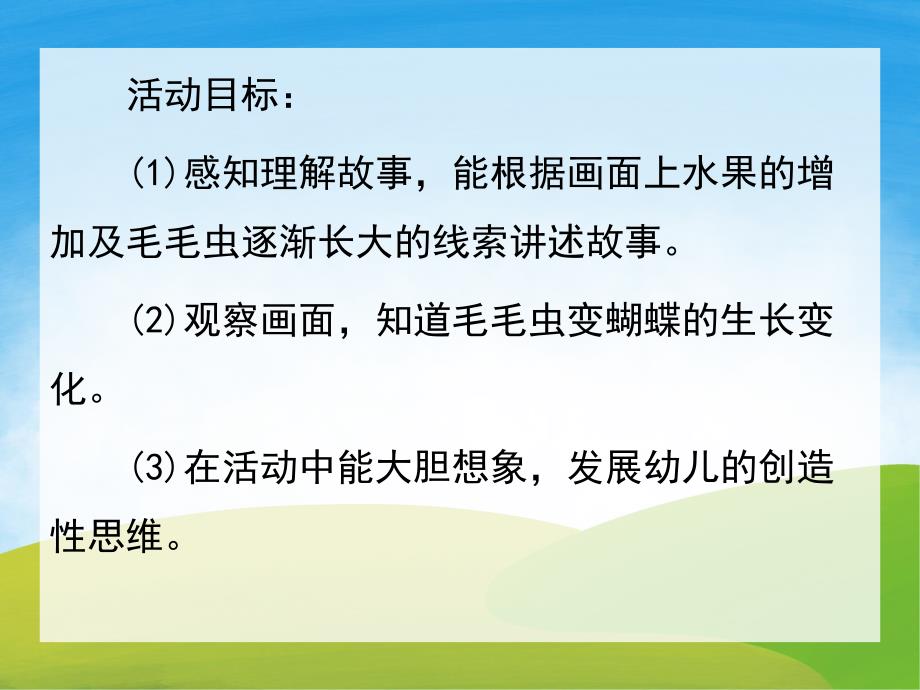 活动目标：

⑴感知理解故事，能根据画面上水果的增加及毛毛虫逐渐长大的线索讲述故事。

⑵观察画面，知道毛毛虫变蝴蝶的生长变化。

⑶在活动中能大胆想象，发展幼儿的创造性思维。